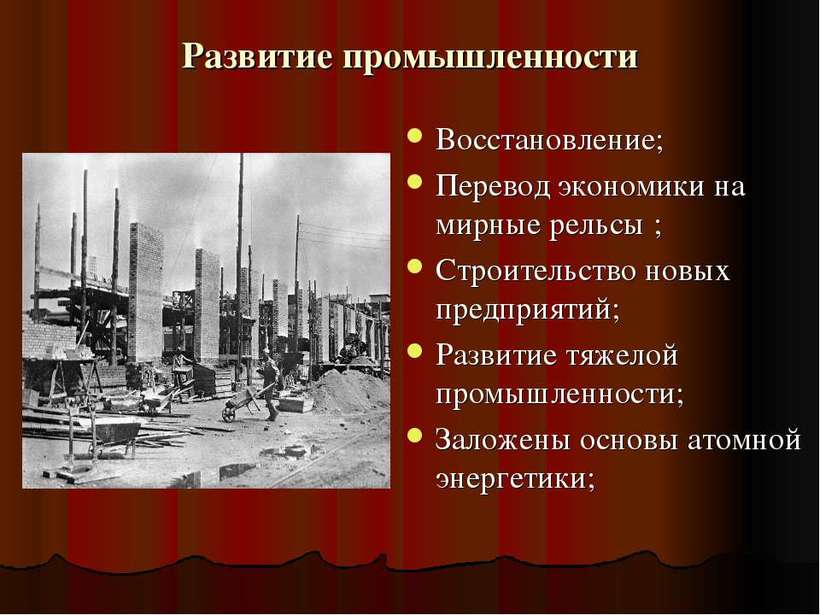 Развитие промышленности

- Восстановление;
- Перевод экономики на мирные рельсы ;
- Строительство новых предприятий;
- Развитие тяжелой промышленности;
- Заложены основы атомной энергетики;